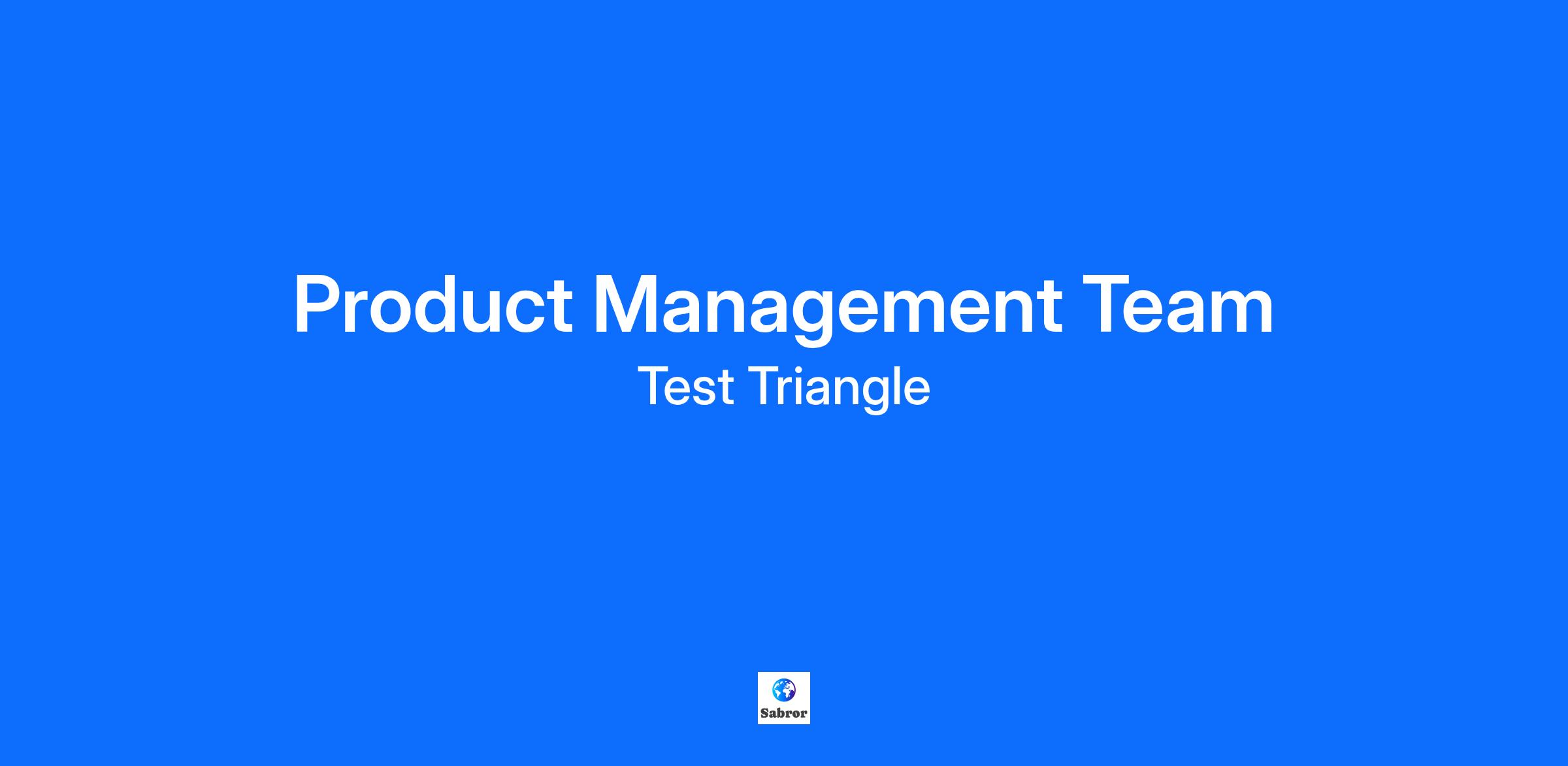 Product Management Team

Test Triangle

Sabror